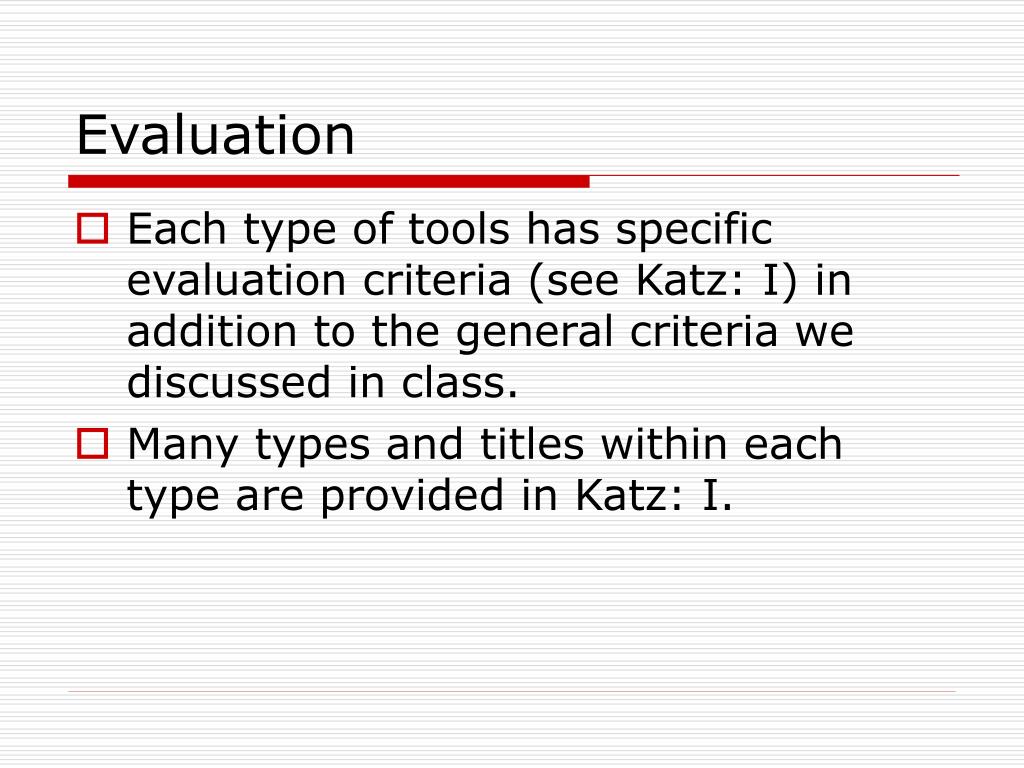 Evaluation

Each type of tools has specific evaluation criteria (see Katz: I) in addition to the general criteria we discussed in class.

Many types and titles within each type are provided in Katz: I.